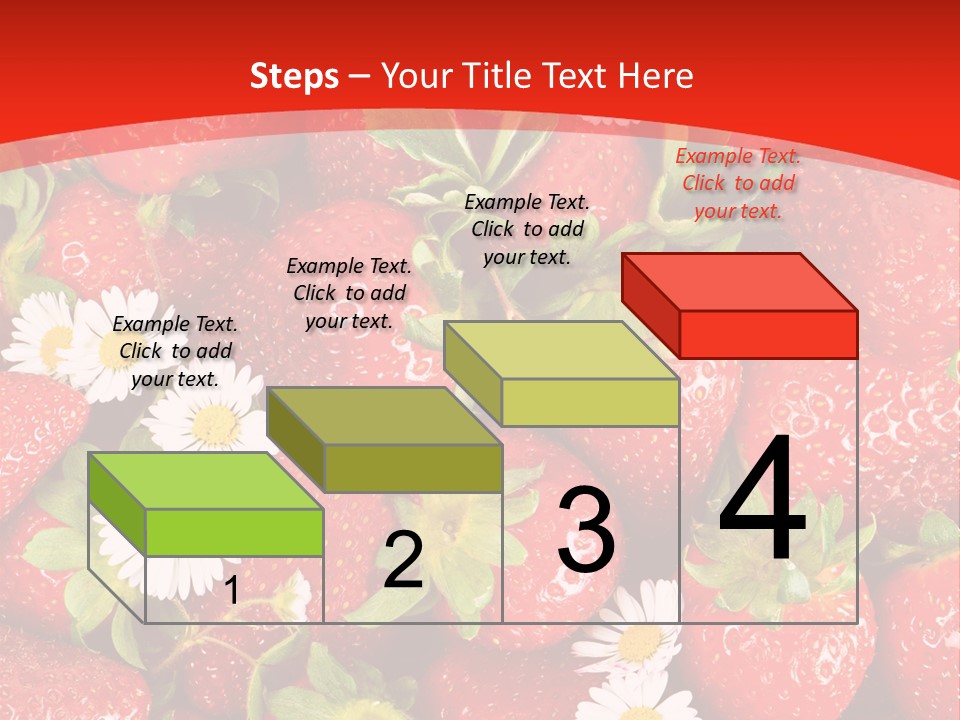 Steps – Your Title Text Here

Example Text. Click to add your text.

Example Text. Click to add your text.

Example Text. Click to add your text.

Example Text. Click to add your text.

1

2

3

4